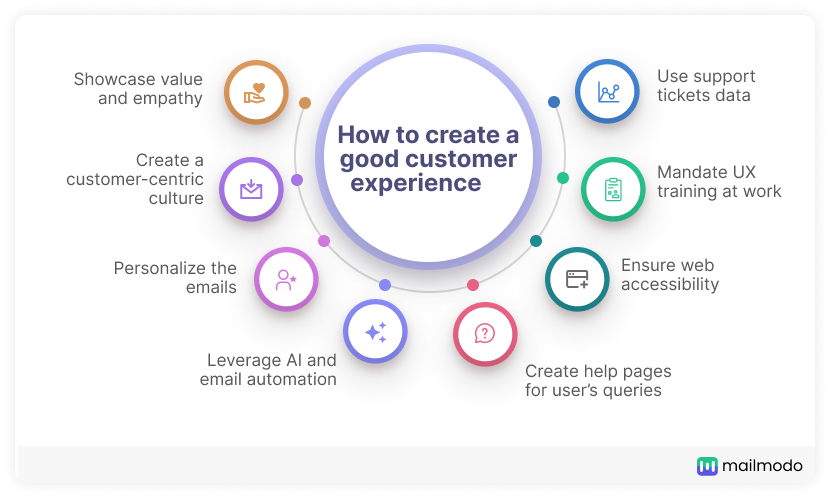 How to create a good customer experience

Showcase value and empathy

Create a customer-centric culture

Personalize the emails

Leverage AI and email automation

Use support tickets data

Mandate UX training at work

Ensure web accessibility

Create help pages for user's queries

mailmodo